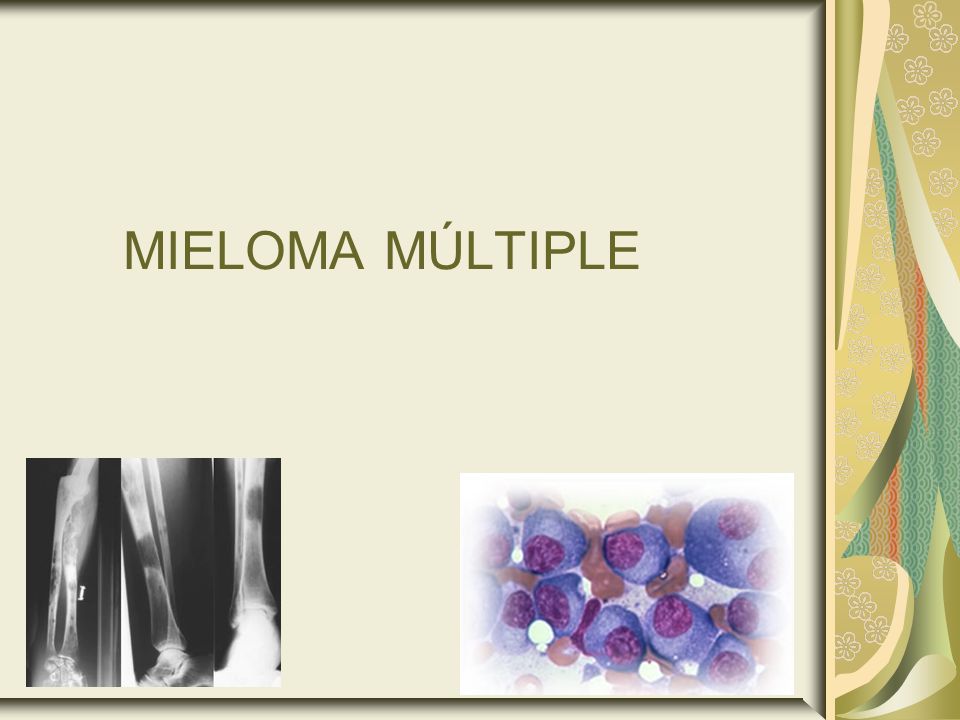 MIELOMA MÚLTIPLE